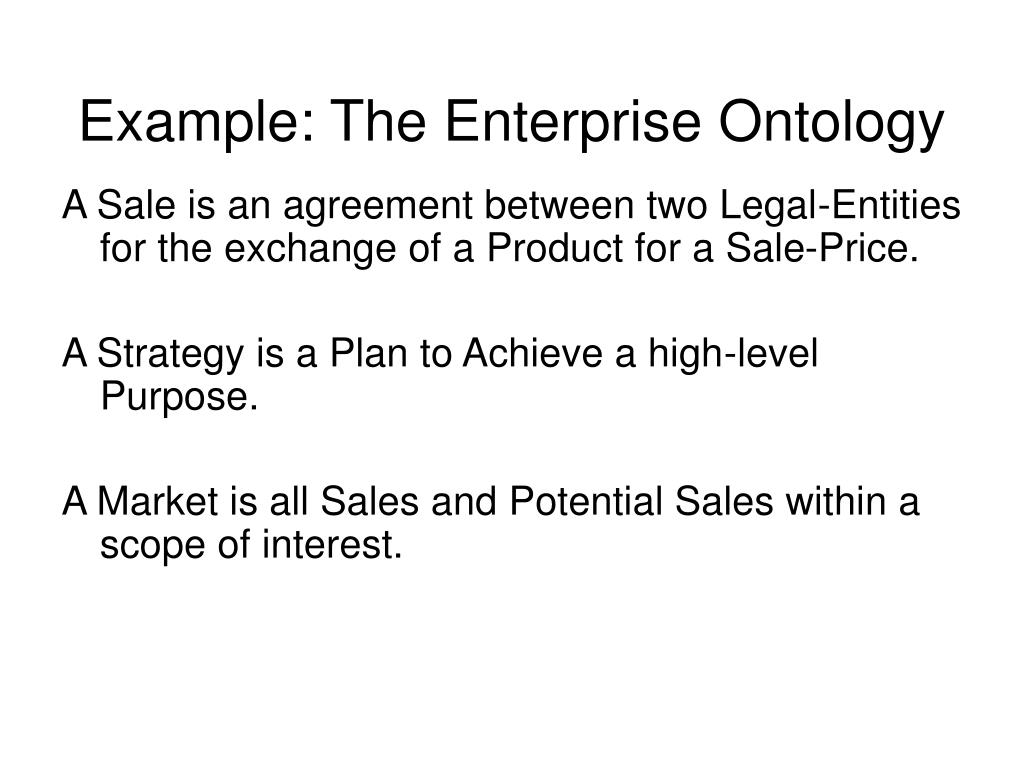 Example: The Enterprise Ontology

A Sale is an agreement between two Legal-Entities for the exchange of a Product for a Sale-Price.

A Strategy is a Plan to Achieve a high-level Purpose.

A Market is all Sales and Potential Sales within a scope of interest.